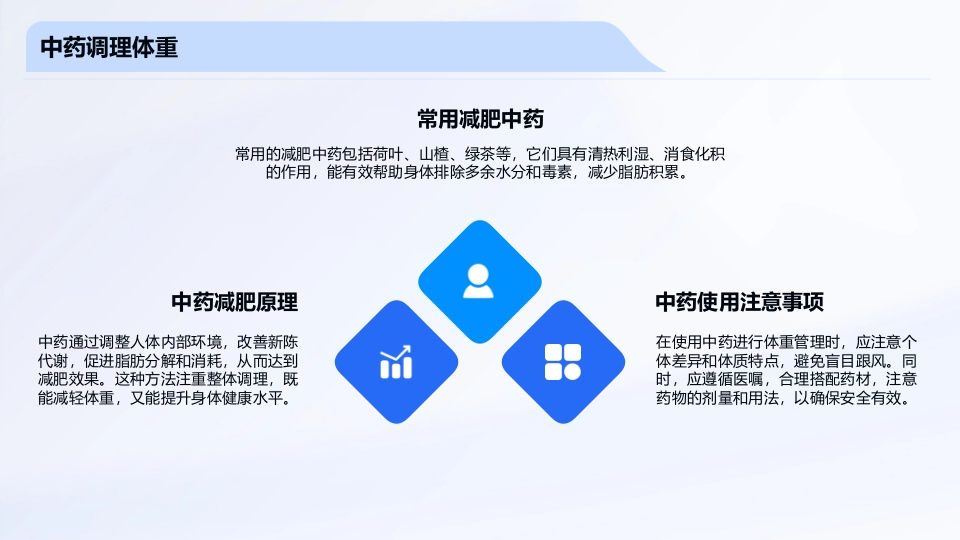 中药调理体重

常用减肥中药

常用的减肥中药包括荷叶、山楂、绿茶等，它们具有清热利湿、消食化积的作用，能有效帮助身体排除多余水分和毒素，减少脂肪积累。

中药减肥原理

中药通过调整人体内部环境，改善新陈代谢，促进脂肪分解和消耗，从而达到减肥效果。这种方法注重整体调理，既能减轻体重，又能提升身体健康水平。

中药使用注意事项

在使用中药进行体重管理时，应注意个体差异和体质特点，避免盲目跟风。同时，应遵循医嘱，合理搭配药材，注意药物的剂量和用法，以确保安全有效。